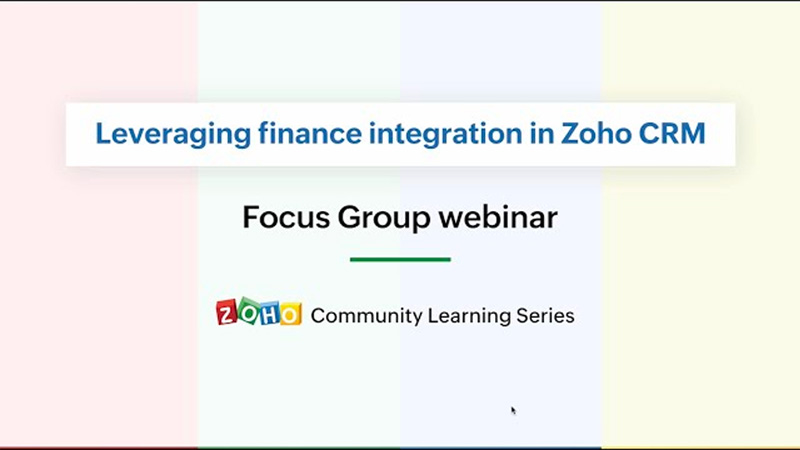 Leveraging finance integration in Zoho CRM

Focus Group webinar

ZOHO Community Learning Series